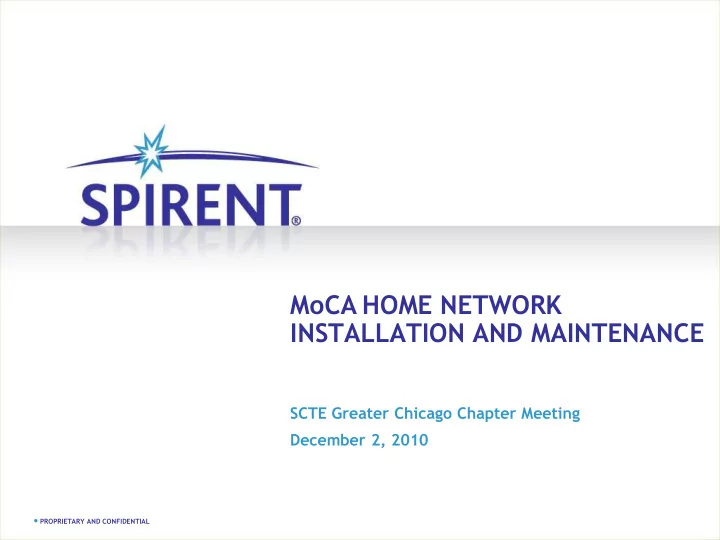 SPIRENT®

MoCA HOME NETWORK INSTALLATION AND MAINTENANCE

SCTE Greater Chicago Chapter Meeting

December 2, 2010

PROPRIETARY AND CONFIDENTIAL